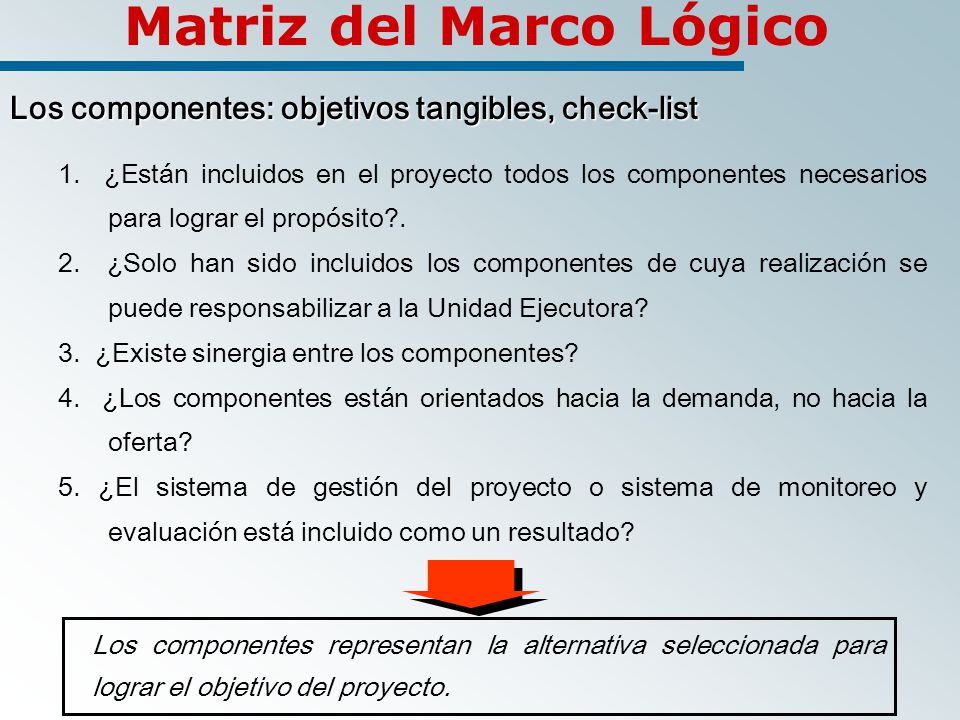 Matriz del Marco Lógico

Los componentes: objetivos tangibles, check-list

1. ¿Están incluidos en el proyecto todos los componentes necesarios para lograr el propósito?.

2. ¿Solo han sido incluidos los componentes de cuya realización se puede responsabilizar a la Unidad Ejecutora?

3. ¿Existe sinergia entre los componentes?

4. ¿Los componentes están orientados hacia la demanda, no hacia la oferta?

5. ¿El sistema de gestión del proyecto o sistema de monitoreo y evaluación está incluido como un resultado?

Los componentes representan la alternativa seleccionada para lograr el objetivo del proyecto.